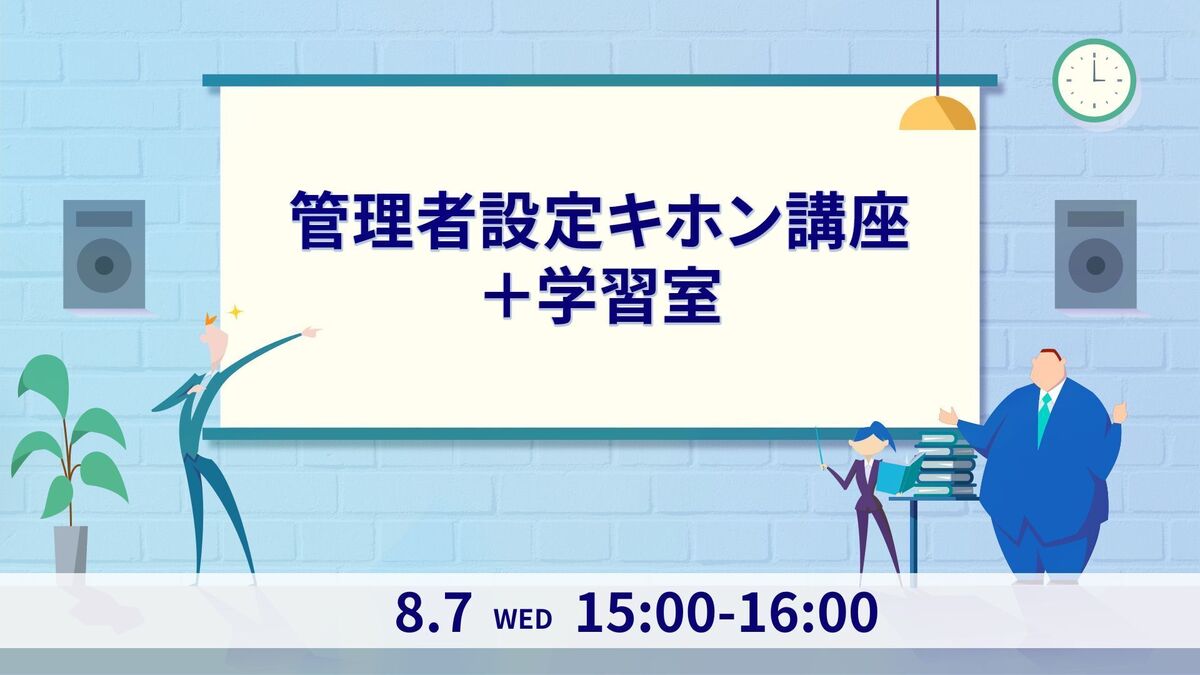 管理者設定キホン講座
＋学習室

8.7 WED 15:00-16:00